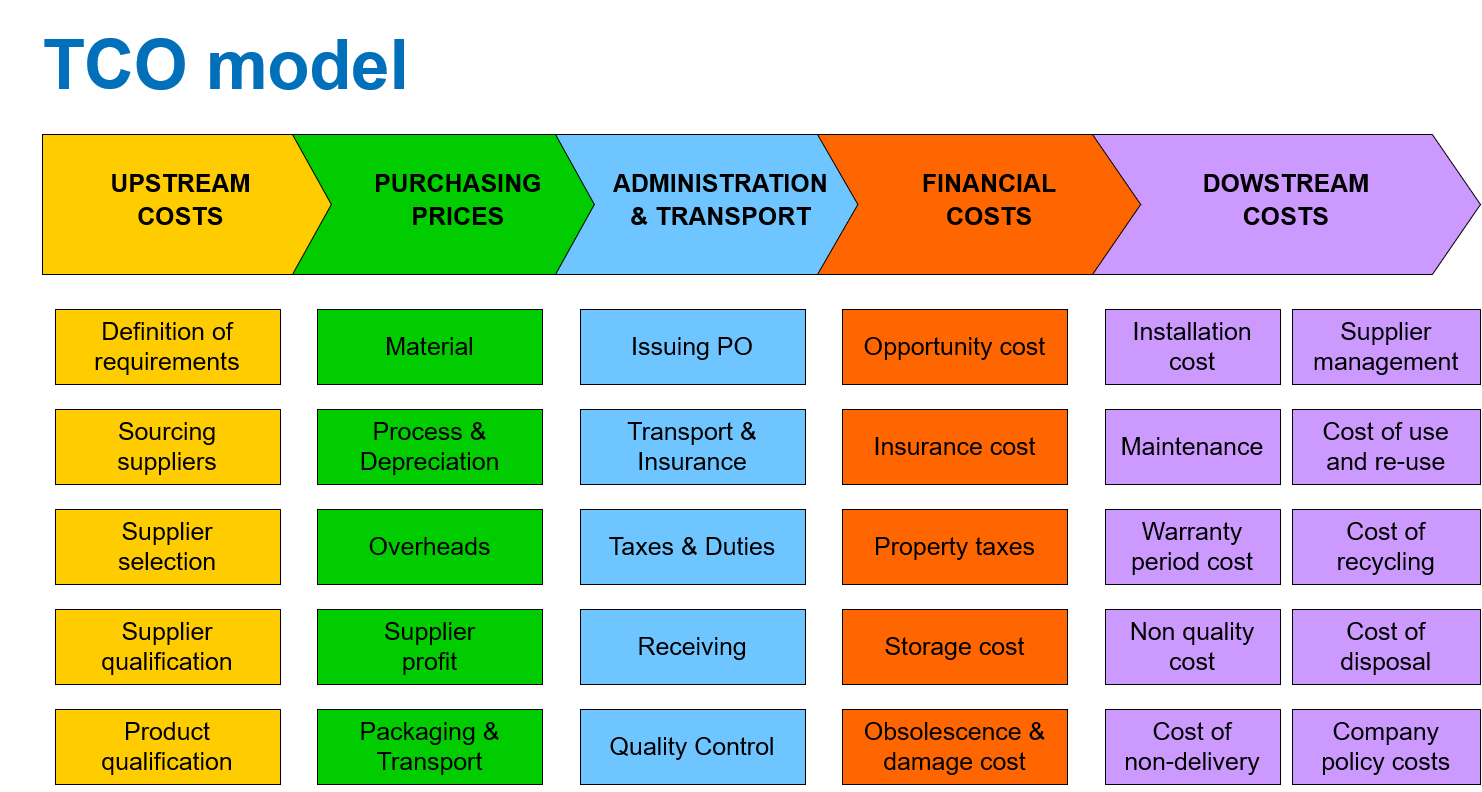 TCO model

UPSTREAM COSTS

PURCHASING PRICES

ADMINISTRATION & TRANSPORT

FINANCIAL COSTS

DOWSTREAM COSTS

Definition of requirements

Sourcing suppliers

Supplier selection

Supplier qualification

Product qualification

Material

Process & Depreciation

Overheads

Supplier profit

Packaging & Transport

Issuing PO

Transport & Insurance

Taxes & Duties

Receiving

Quality Control

Opportunity cost

Insurance cost

Property taxes

Storage cost

Obsolescence & damage cost

Installation cost

Maintenance

Warranty period cost

Non quality cost

Cost of non-delivery

Supplier management

Cost of use and re-use

Cost of recycling

Cost of disposal

Company policy costs